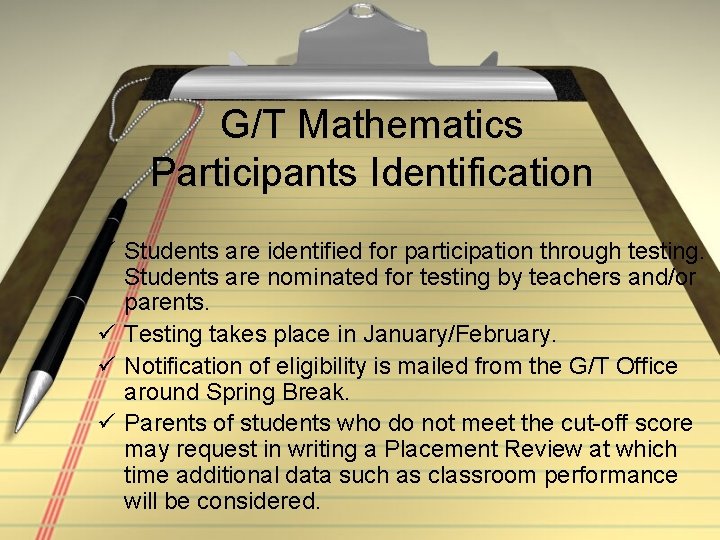 G/T Mathematics Participants Identification

✓ Students are identified for participation through testing. Students are nominated for testing by teachers and/or parents.
✓ Testing takes place in January/February.
✓ Notification of eligibility is mailed from the G/T Office around Spring Break.
✓ Parents of students who do not meet the cut-off score may request in writing a Placement Review at which time additional data such as classroom performance will be considered.